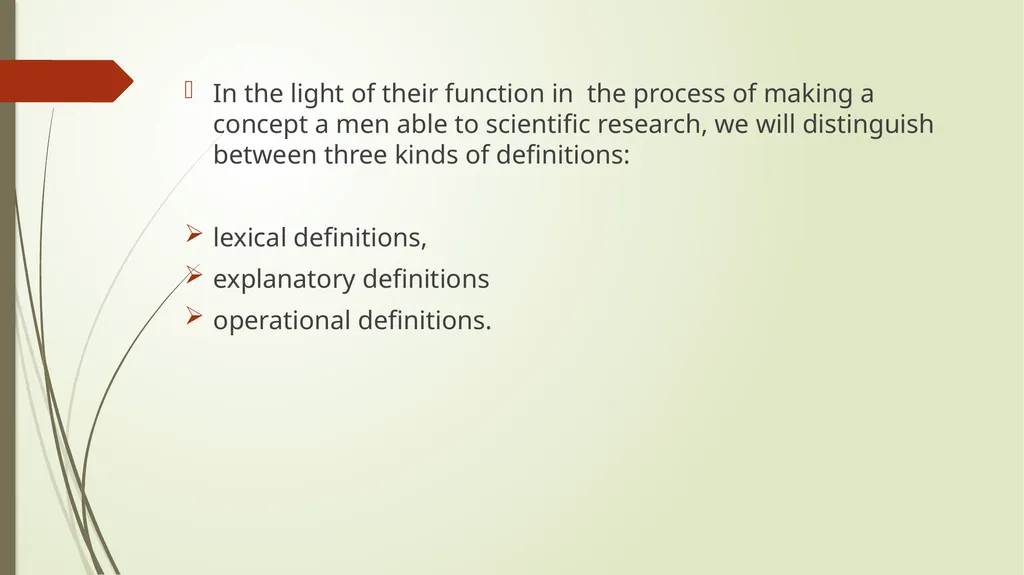 In the light of their function in the process of making a concept a men able to scientific research, we will distinguish between three kinds of definitions:

lexical definitions,
explanatory definitions
operational definitions.